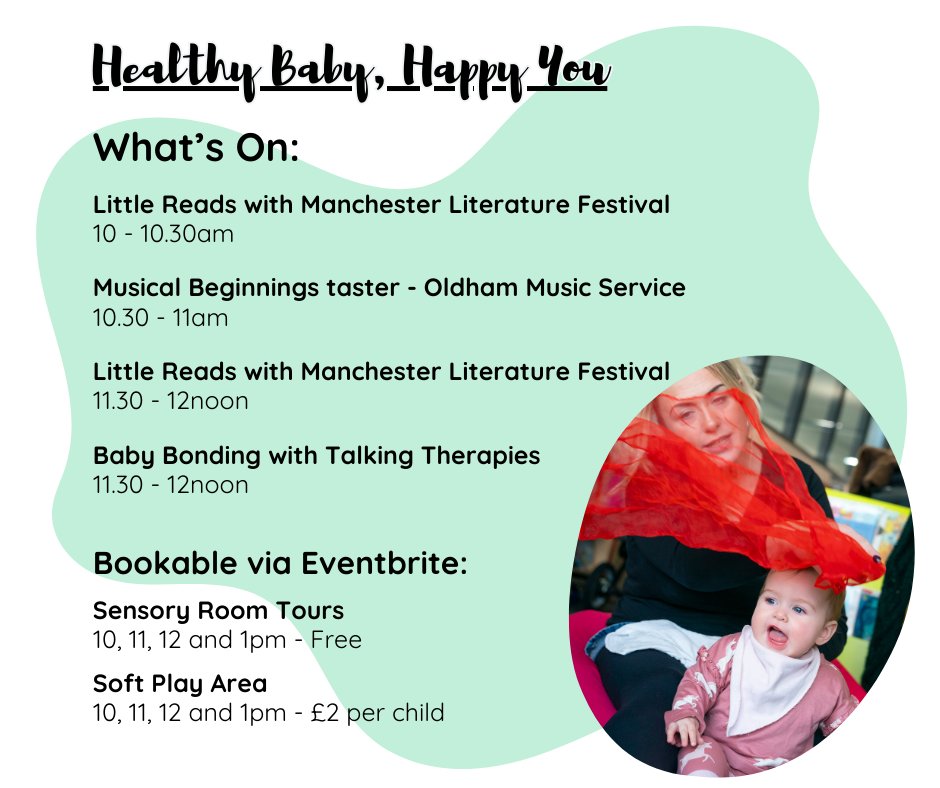 Healthy Baby, Happy You

What's On:

Little Reads with Manchester Literature Festival
10 - 10.30am

Musical Beginnings taster - Oldham Music Service
10.30 - 11am

Little Reads with Manchester Literature Festival
11.30 - 12noon

Baby Bonding with Talking Therapies
11.30 - 12noon

Bookable via Eventbrite:

Sensory Room Tours
10, 11, 12 and 1pm - Free

Soft Play Area
10, 11, 12 and 1pm - £2 per child